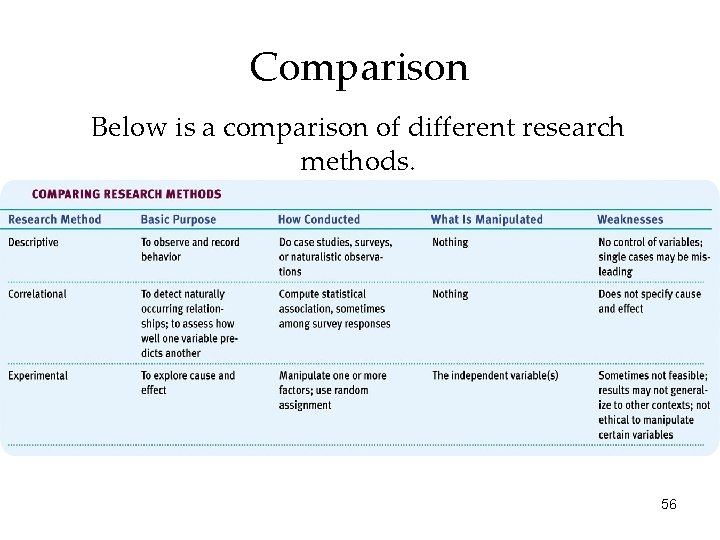 Comparison

Below is a comparison of different research methods.

COMPARING RESEARCH METHODS

| Research Method | Basic Purpose | How Conducted | What Is Manipulated | Weaknesses |
|---|---|---|---|---|
| Descriptive | To observe and record behavior | Do case studies, surveys, or naturalistic observations | Nothing | No control of variables; single cases may be misleading |
| Correlational | To detect naturally occurring relationships; to assess how well one variable predicts another | Compute statistical association, sometimes among survey responses | Nothing | Does not specify cause and effect |
| Experimental | To explore cause and effect | Manipulate one or more factors; use random assignment | The independent variable(s) | Sometimes not feasible; results may not generalize to other contexts; not ethical to manipulate certain variables |

56